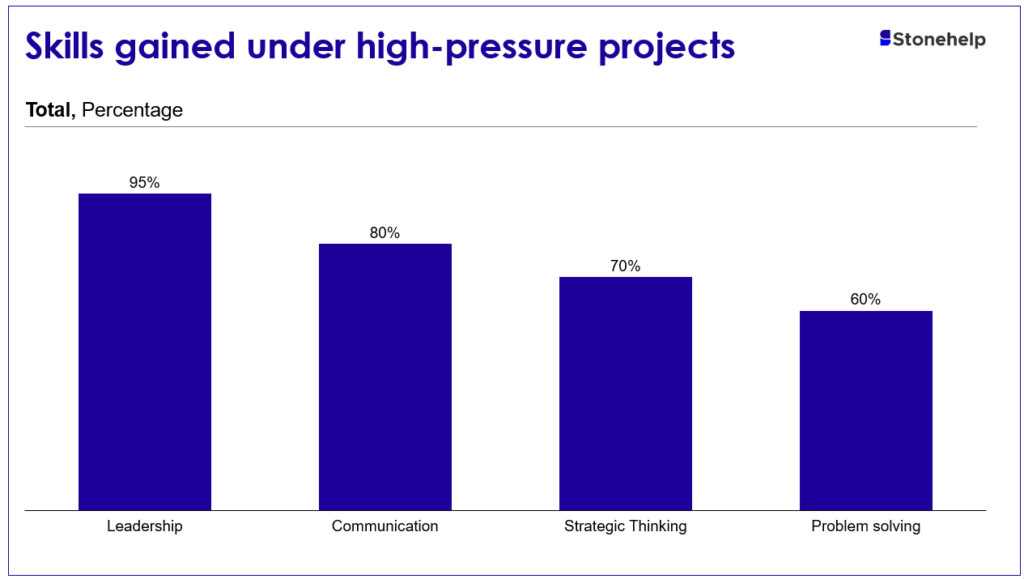 Skills gained under high-pressure projects

Stonehelp

**Total,** Percentage

95%
80%
70%
60%

Leadership
Communication
Strategic Thinking
Problem solving